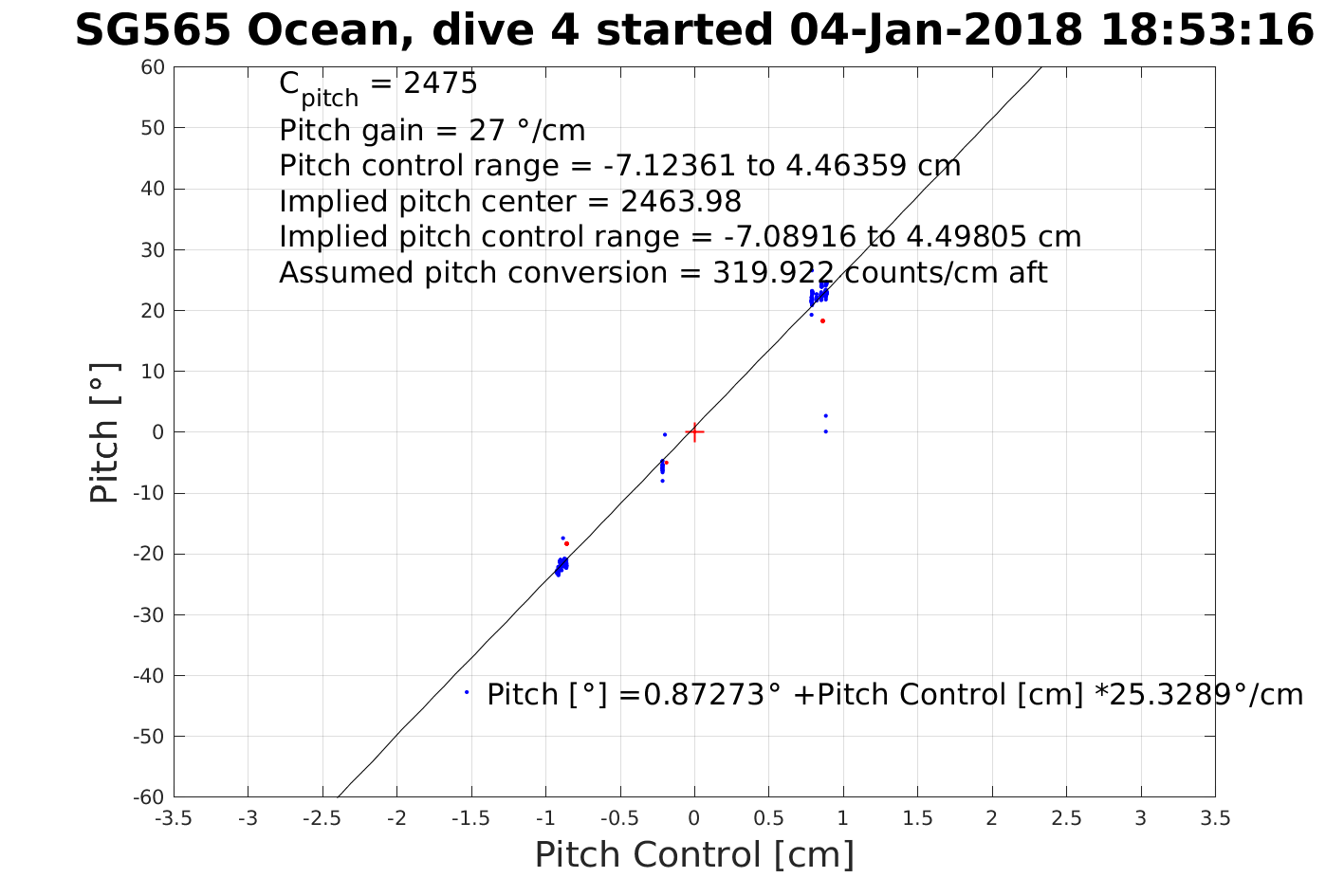 SG565 Ocean, dive 4 started 04-Jan-2018 18:53:16

$C_{pitch}$ = 2475
Pitch gain = 27 °/cm
Pitch control range = -7.12361 to 4.46359 cm
Implied pitch center = 2463.98
Implied pitch control range = -7.08916 to 4.49805 cm
Assumed pitch conversion = 319.922 counts/cm aft

Pitch [°] =0.87273° +Pitch Control [cm] *25.3289°/cm

Pitch [°]

60
50
40
30
20
10
0
-10
-20
-30
-40
-50
-60

-3.5 -3 -2.5 -2 -1.5 -1 -0.5 0 0.5 1 1.5 2 2.5 3 3.5

Pitch Control [cm]